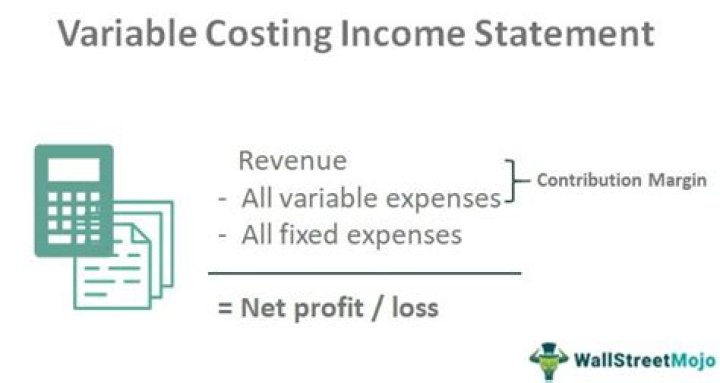 Variable Costing Income Statement

Revenue
- All variable expenses
- All fixed expenses

Contribution Margin

= Net profit / loss

WallStreetMojo